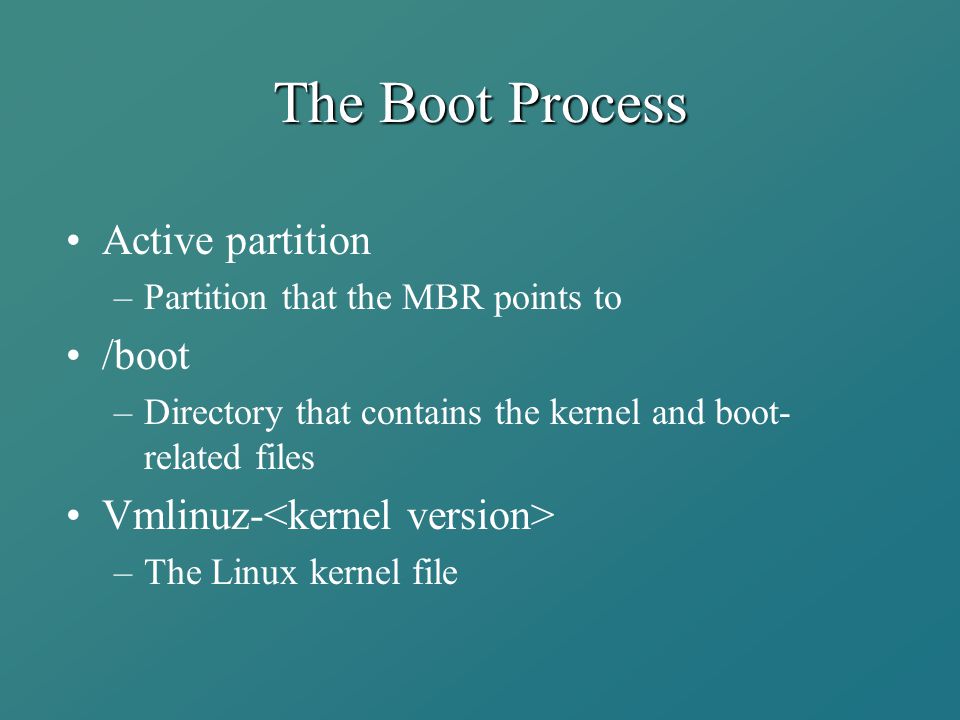 The Boot Process

• Active partition
– Partition that the MBR points to
• /boot
– Directory that contains the kernel and boot-related files
• Vmlinuz-<kernel version>
– The Linux kernel file